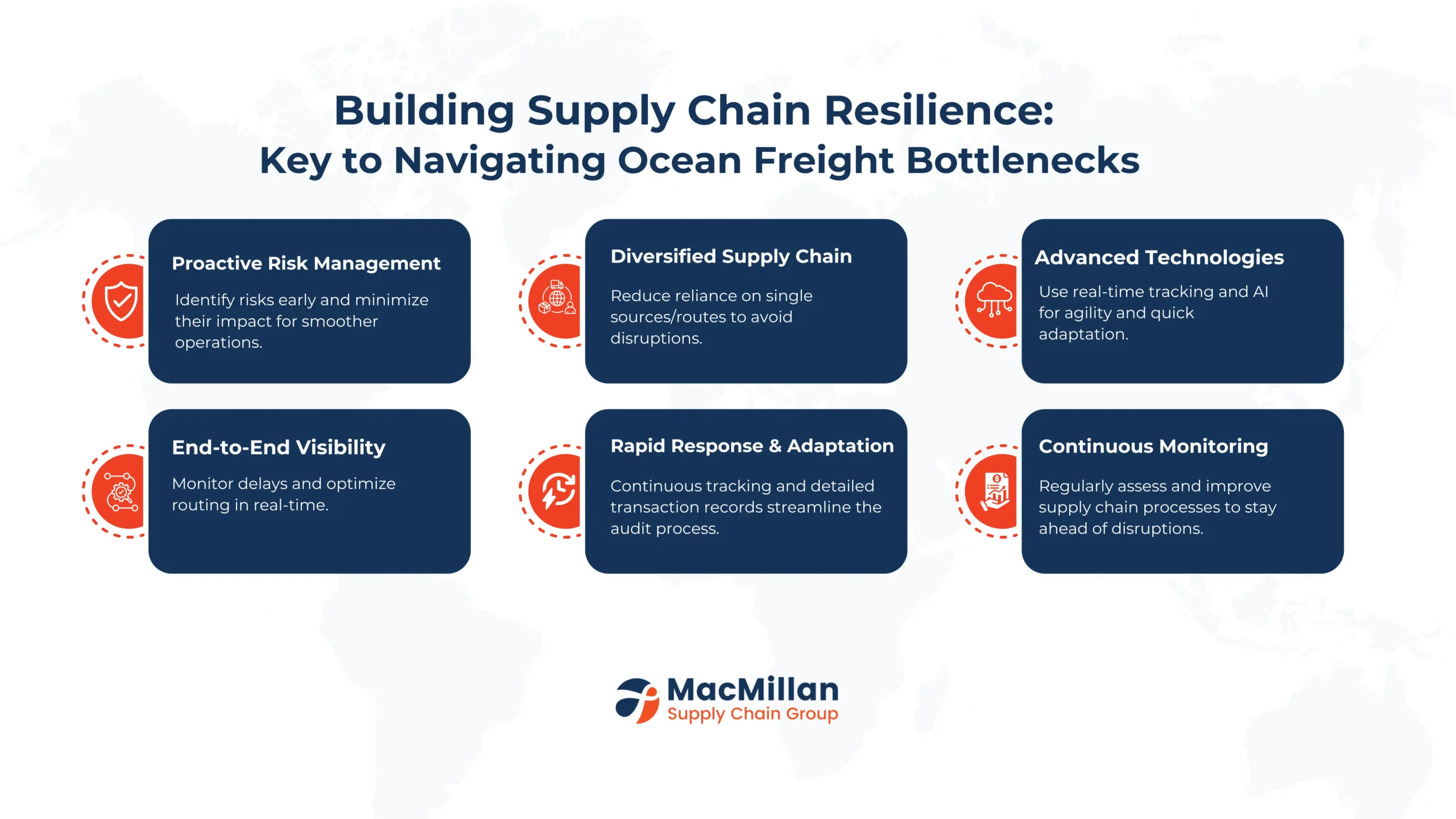 Building Supply Chain Resilience:
Key to Navigating Ocean Freight Bottlenecks

Proactive Risk Management

Identify risks early and minimize their impact for smoother operations.

Diversified Supply Chain

Reduce reliance on single sources/routes to avoid disruptions.

Advanced Technologies

Use real-time tracking and AI for agility and quick adaptation.

End-to-End Visibility

Monitor delays and optimize routing in real-time.

Rapid Response & Adaptation

Continuous tracking and detailed transaction records streamline the audit process.

Continuous Monitoring

Regularly assess and improve supply chain processes to stay ahead of disruptions.

MacMillan
Supply Chain Group